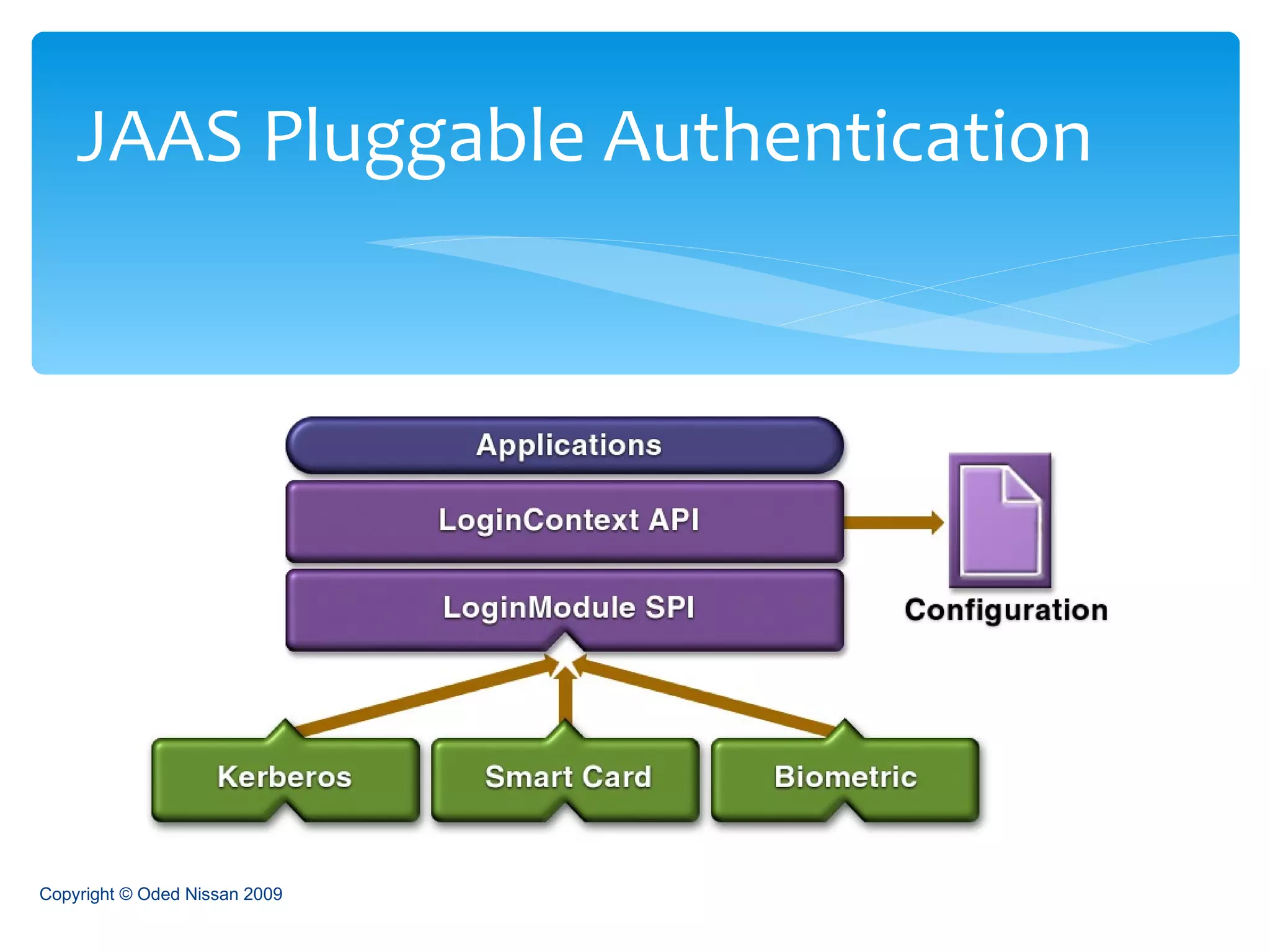 JAAS Pluggable Authentication

Applications

LoginContext API

LoginModule SPI

Configuration

Kerberos

Smart Card

Biometric

Copyright © Oded Nissan 2009